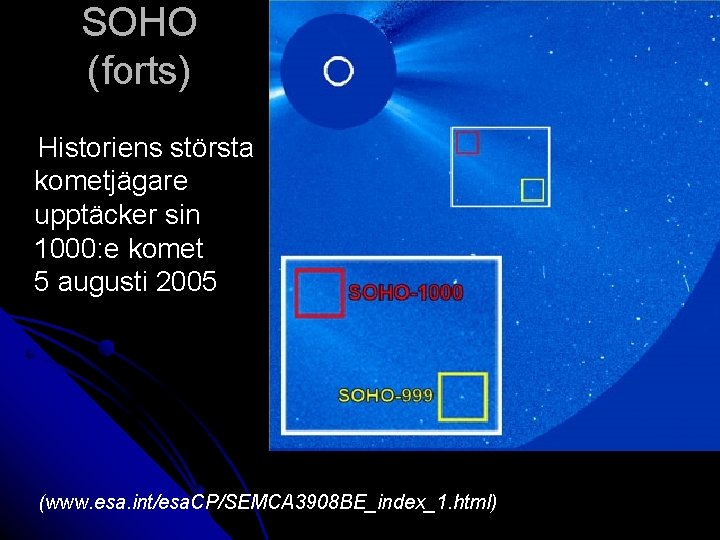 SOHO
(forts)

Historiens största kometjägare upptäcker sin 1000:e komet 5 augusti 2005

SOHO-1000

SOHO-999

(www.esa.int/esaCP/SEMCA3908BE_index_1.html)